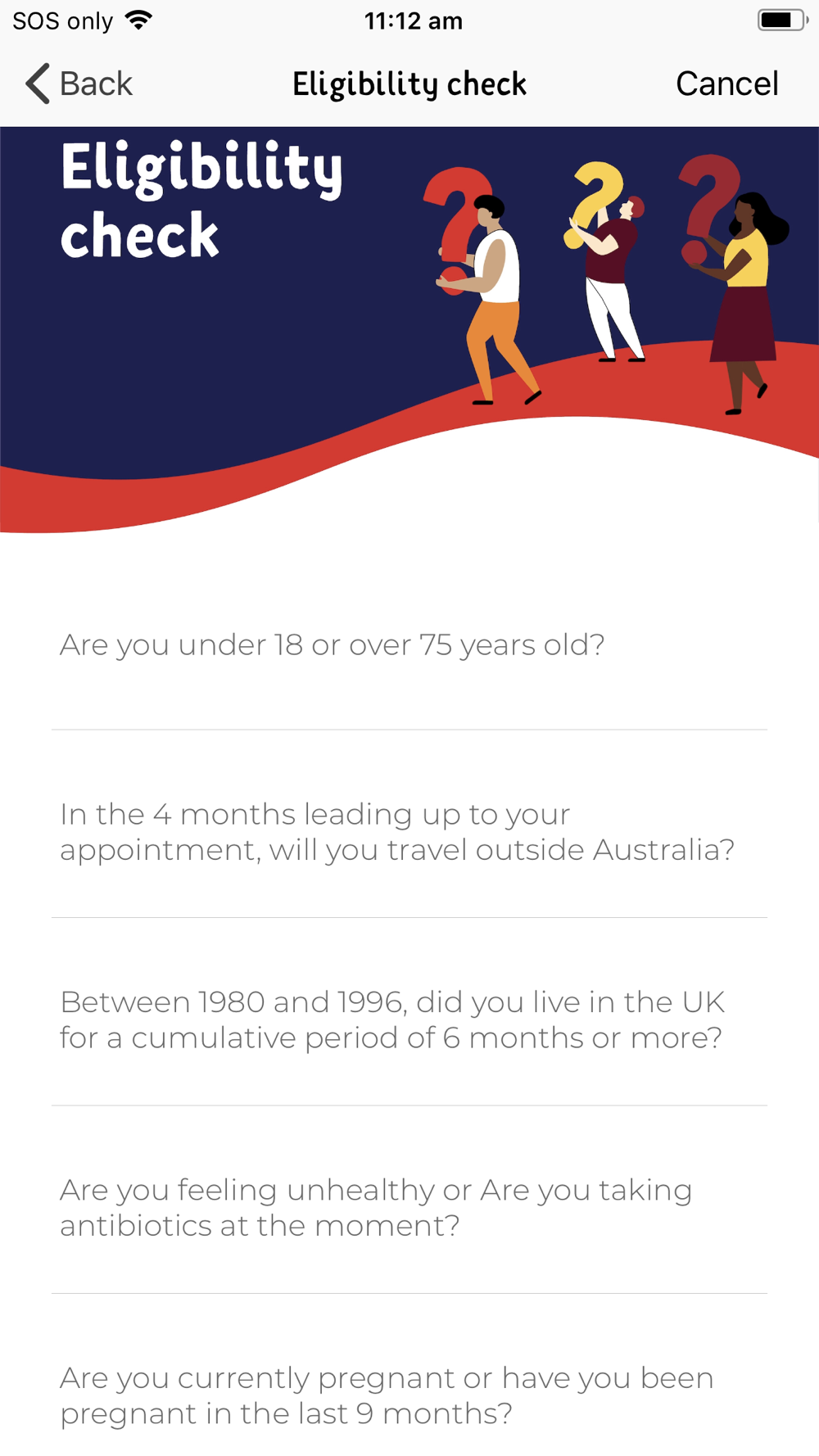 SOS only 11:12 am

Back Eligibility check Cancel

Eligibility check

Are you under 18 or over 75 years old?

In the 4 months leading up to your appointment, will you travel outside Australia?

Between 1980 and 1996, did you live in the UK for a cumulative period of 6 months or more?

Are you feeling unhealthy or Are you taking antibiotics at the moment?

Are you currently pregnant or have you been pregnant in the last 9 months?